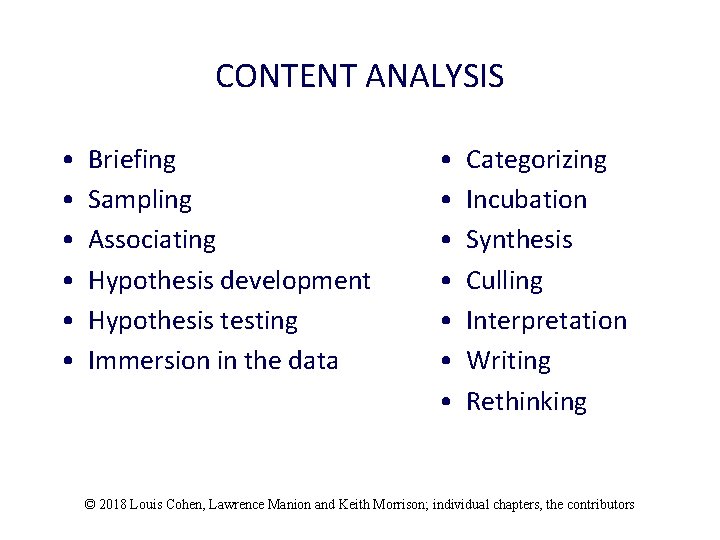 CONTENT ANALYSIS

• Briefing
• Sampling
• Associating
• Hypothesis development
• Hypothesis testing
• Immersion in the data

• Categorizing
• Incubation
• Synthesis
• Culling
• Interpretation
• Writing
• Rethinking

© 2018 Louis Cohen, Lawrence Manion and Keith Morrison; individual chapters, the contributors